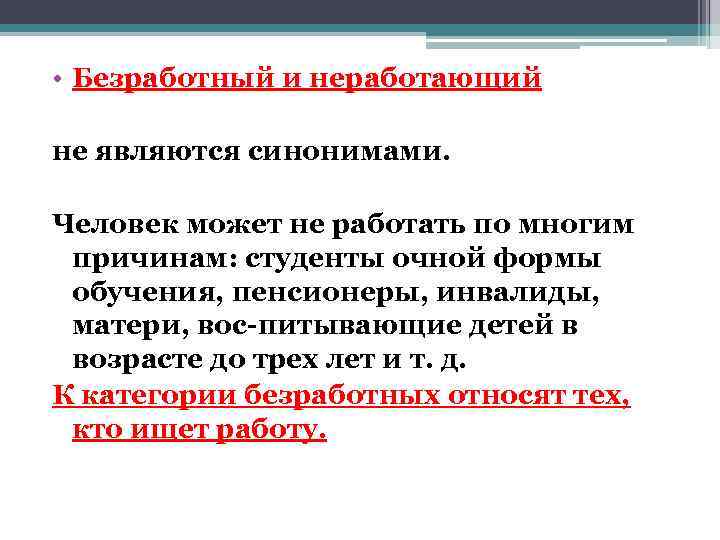 • Безработный и неработающий

не являются синонимами.

Человек может не работать по многим причинам: студенты очной формы обучения, пенсионеры, инвалиды, матери, вос-питывающие детей в возрасте до трех лет и т. д.

К категории безработных относят тех, кто ищет работу.